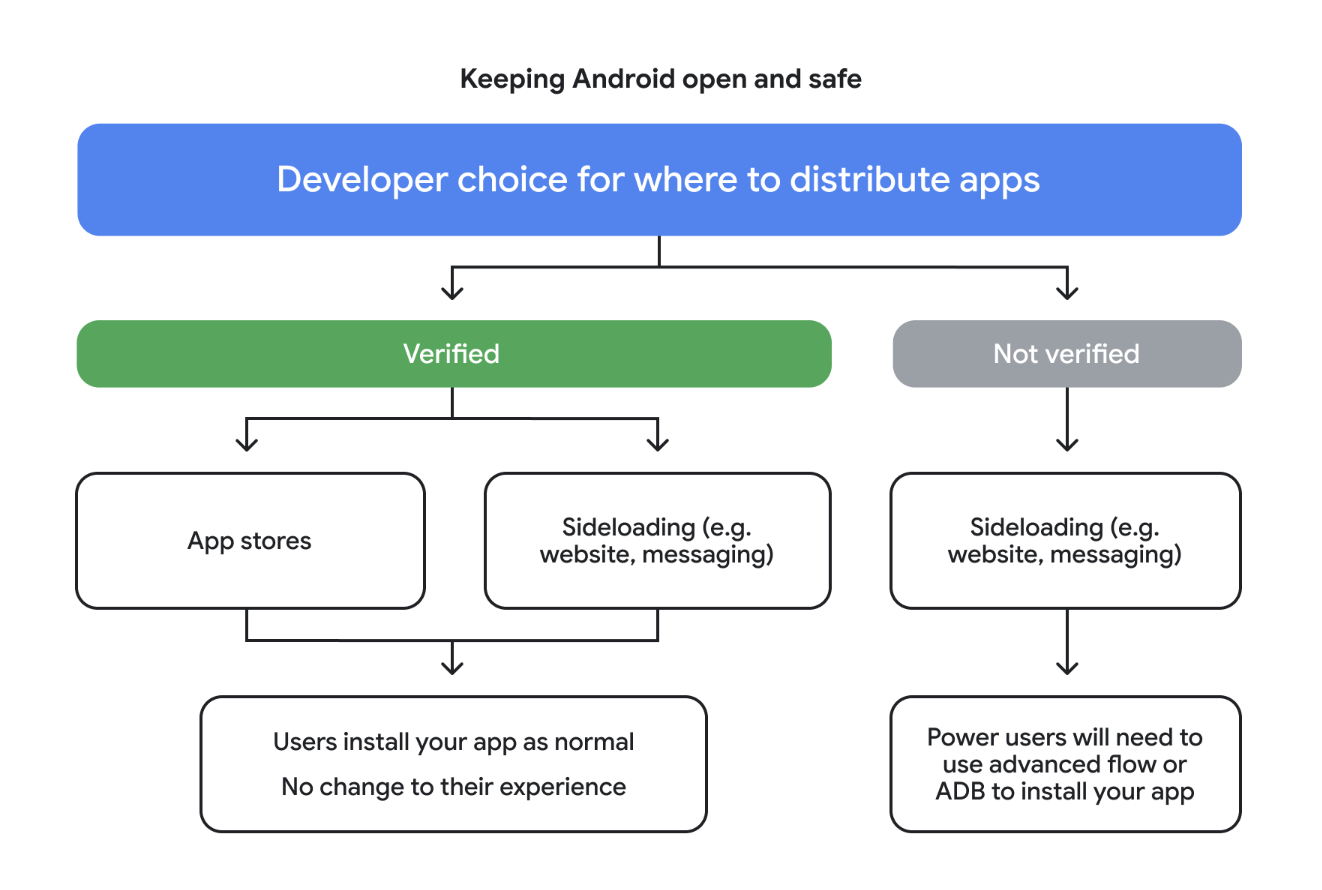 Keeping Android open and safe

Developer choice for where to distribute apps

Verified

Not verified

App stores

Sideloading (e.g. website, messaging)

Sideloading (e.g. website, messaging)

Users install your app as normal

No change to their experience

Power users will need to use advanced flow or ADB to install your app